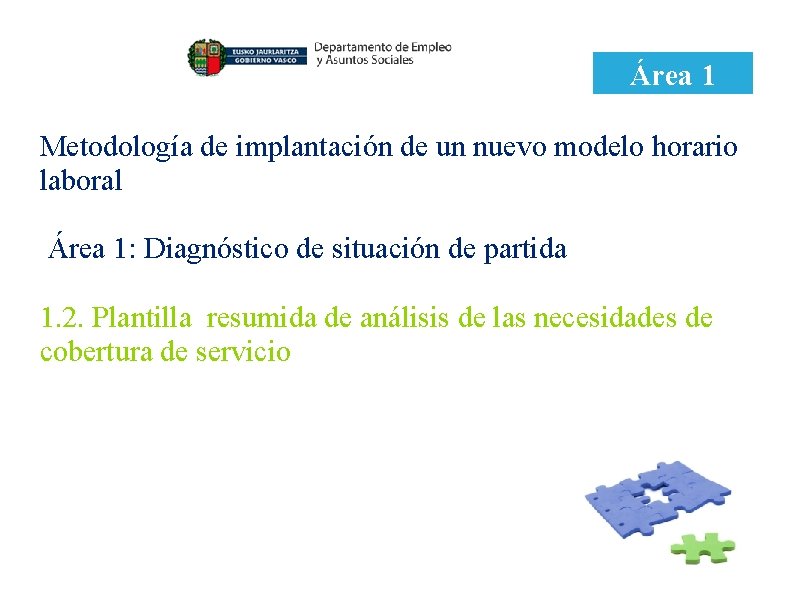 EUSKO JAURLARITZA
GOBIERNO VASCO
Departamento de Empleo y Asuntos Sociales

Área 1

Metodología de implantación de un nuevo modelo horario laboral

Área 1: Diagnóstico de situación de partida

1.2. Plantilla resumida de análisis de las necesidades de cobertura de servicio